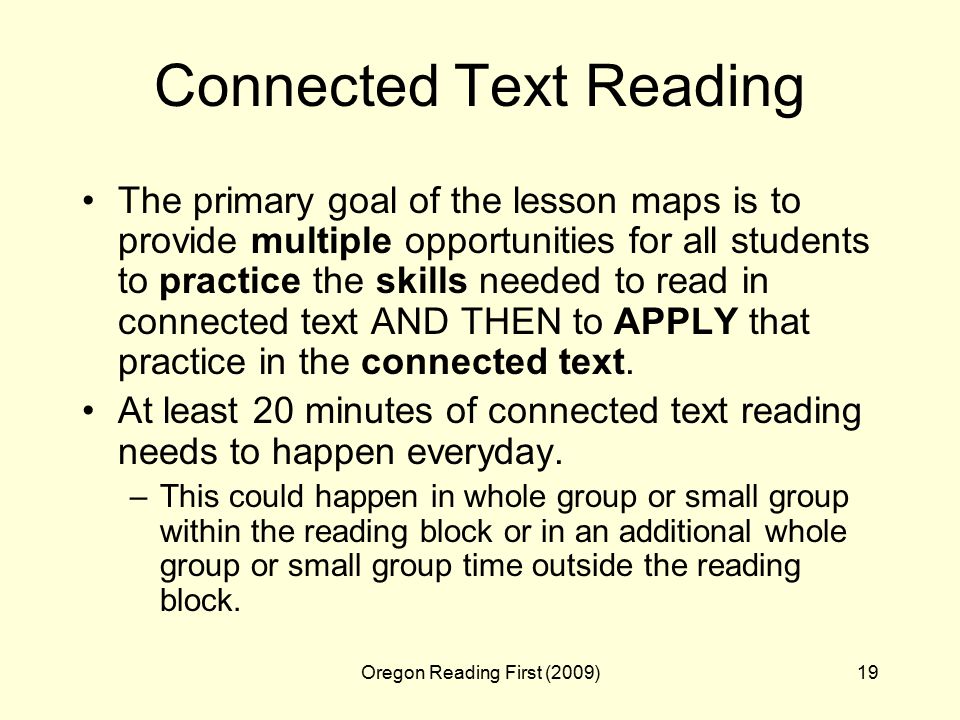 Connected Text Reading

• The primary goal of the lesson maps is to provide **multiple** opportunities for all students to **practice** the **skills** needed to read in connected text AND THEN to **APPLY** that practice in the **connected text**.

• At least 20 minutes of connected text reading needs to happen everyday.

– This could happen in whole group or small group within the reading block or in an additional whole group or small group time outside the reading block.

Oregon Reading First (2009)

19